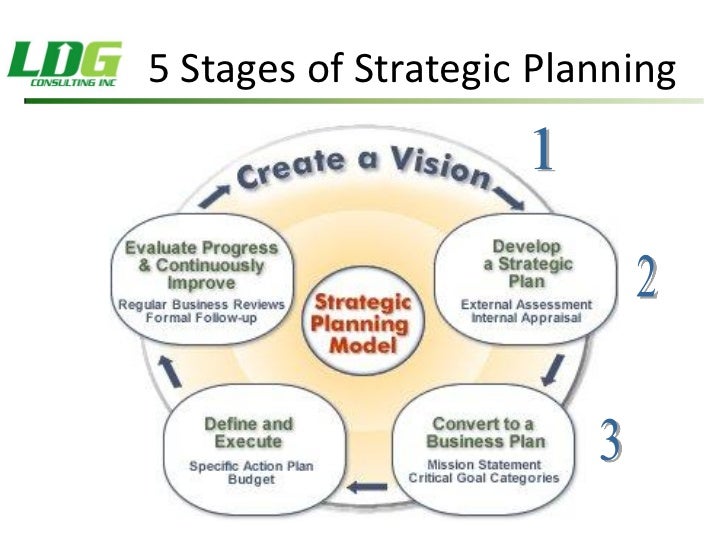 LDG CONSULTING INC

5 Stages of Strategic Planning

Create a Vision

1

Develop a Strategic Plan
External Assessment
Internal Appraisal

2

Convert to a Business Plan
Mission Statement
Critical Goal Categories

3

Define and Execute
Specific Action Plan
Budget

Evaluate Progress & Continuously Improve
Regular Business Reviews
Formal Follow-up

Strategic Planning Model